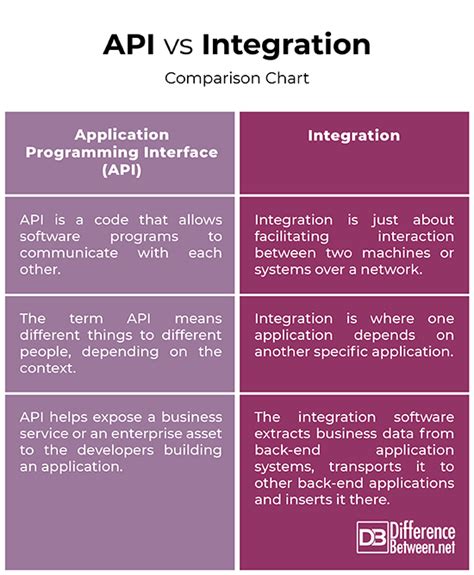 API vs Integration

Comparison Chart

| Application Programming Interface (API) | Integration |
|---|---|
| API is a code that allows software programs to communicate with each other. | Integration is just about facilitating interaction between two machines or systems over a network. |
| The term API means different things to different people, depending on the context. | Integration is where one application depends on another specific application. |
| API helps expose a business service or an enterprise asset to the developers building an application. | The integration software extracts business data from back-end application systems, transports it to other back-end applications and inserts it there. |

DB Difference Between.net